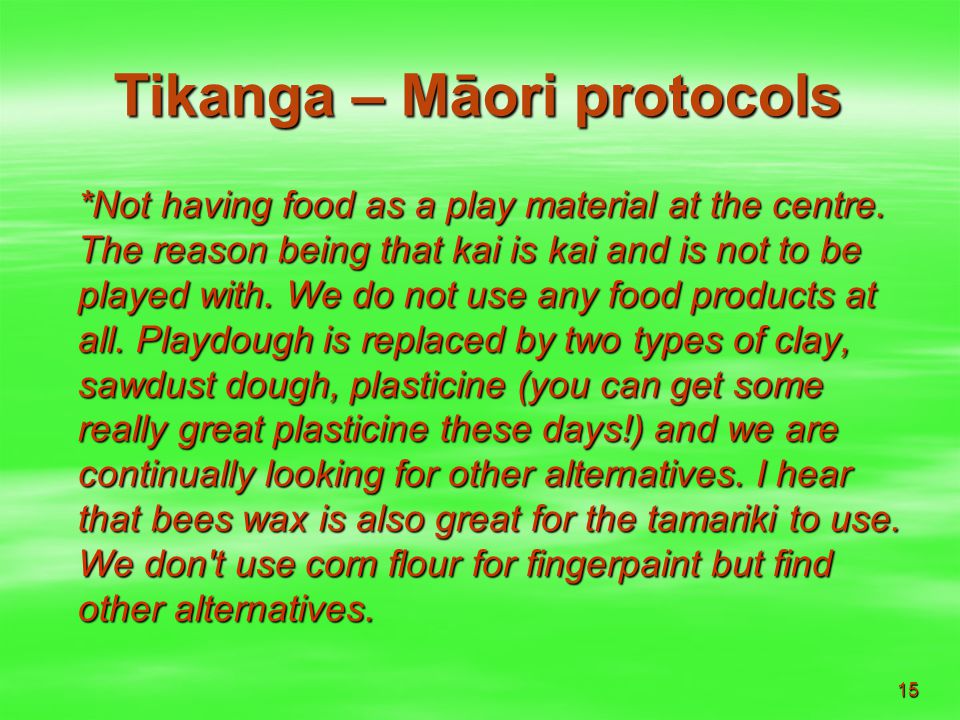 Tikanga – Māori protocols

*Not having food as a play material at the centre. The reason being that kai is kai and is not to be played with. We do not use any food products at all. Playdough is replaced by two types of clay, sawdust dough, plasticine (you can get some really great plasticine these days!) and we are continually looking for other alternatives. I hear that bees wax is also great for the tamariki to use. We don't use corn flour for fingerpaint but find other alternatives.

15